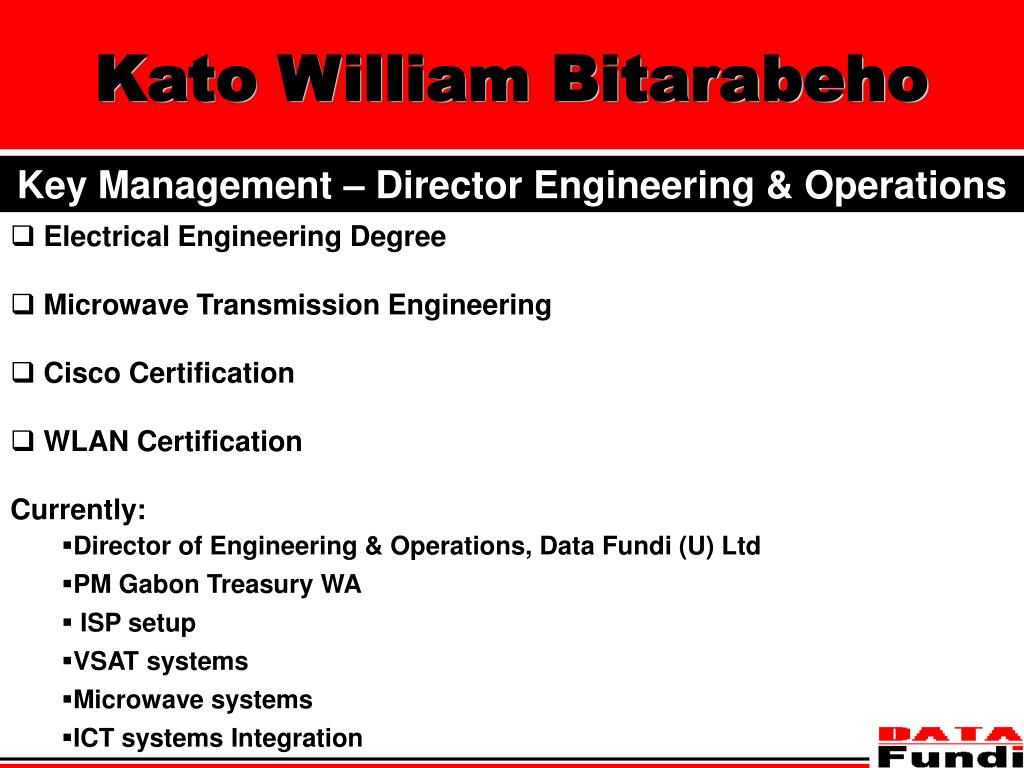 Kato William Bitarabeho

Key Management – Director Engineering & Operations

❑ Electrical Engineering Degree

❑ Microwave Transmission Engineering

❑ Cisco Certification

❑ WLAN Certification

Currently:

▪Director of Engineering & Operations, Data Fundi (U) Ltd
▪PM Gabon Treasury WA
▪ ISP setup
▪VSAT systems
▪Microwave systems
▪ICT systems Integration

DATA Fundi